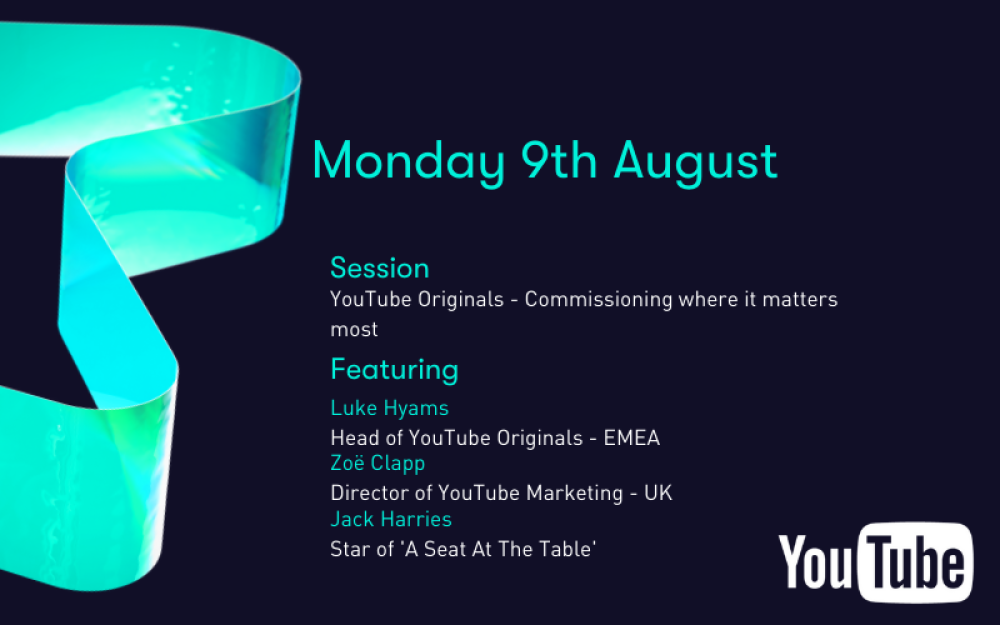 Monday 9th August

Session

YouTube Originals - Commissioning where it matters most

Featuring

Luke Hyams

Head of YouTube Originals - EMEA

Zoë Clapp

Director of YouTube Marketing - UK

Jack Harries

Star of 'A Seat At The Table'

YouTube